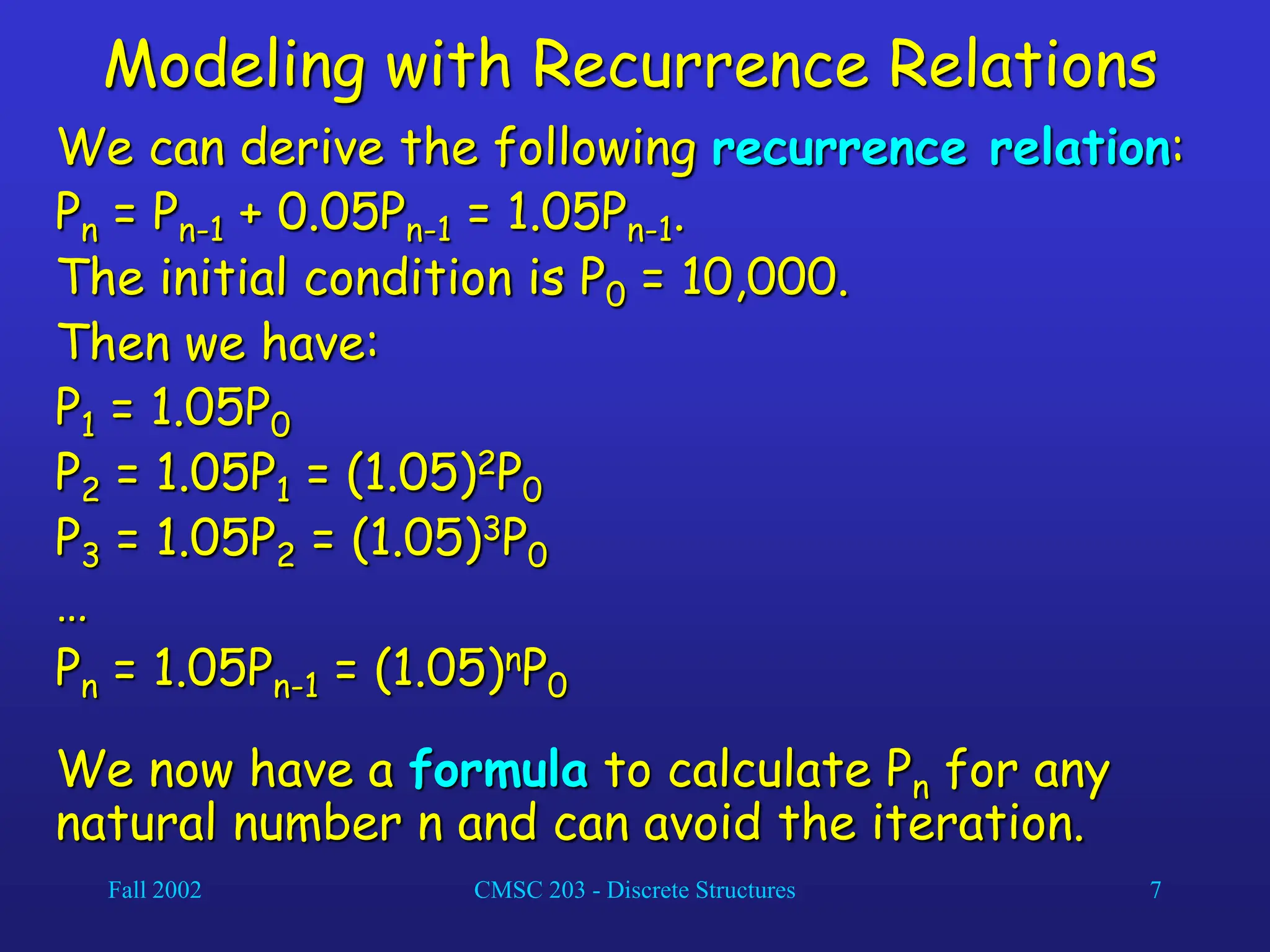 Modeling with Recurrence Relations

We can derive the following recurrence relation:

$P_n = P_{n-1} + 0.05P_{n-1} = 1.05P_{n-1}$.

The initial condition is $P_0 = 10,000$.

Then we have:

$P_1 = 1.05P_0$

$P_2 = 1.05P_1 = (1.05)^2P_0$

$P_3 = 1.05P_2 = (1.05)^3P_0$

...

$P_n = 1.05P_{n-1} = (1.05)^nP_0$

We now have a formula to calculate $P_n$ for any natural number n and can avoid the iteration.

Fall 2002

CMSC 203 - Discrete Structures

7